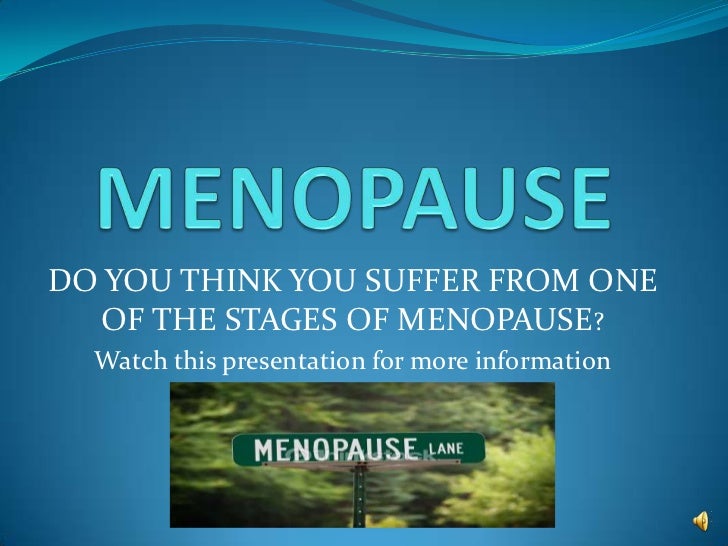 MENOPAUSE

DO YOU THINK YOU SUFFER FROM ONE OF THE STAGES OF MENOPAUSE?

Watch this presentation for more information

MENOPAUSE LANE